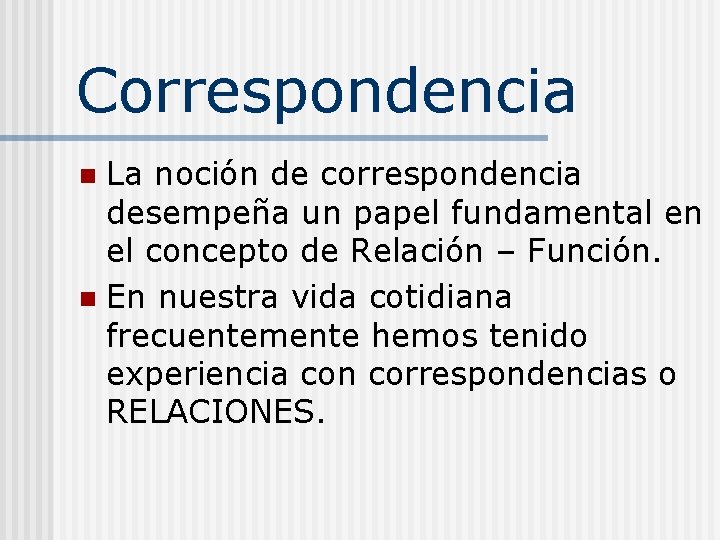 Correspondencia

La noción de correspondencia desempeña un papel fundamental en el concepto de Relación – Función.

En nuestra vida cotidiana frecuentemente hemos tenido experiencia con correspondencias o RELACIONES.